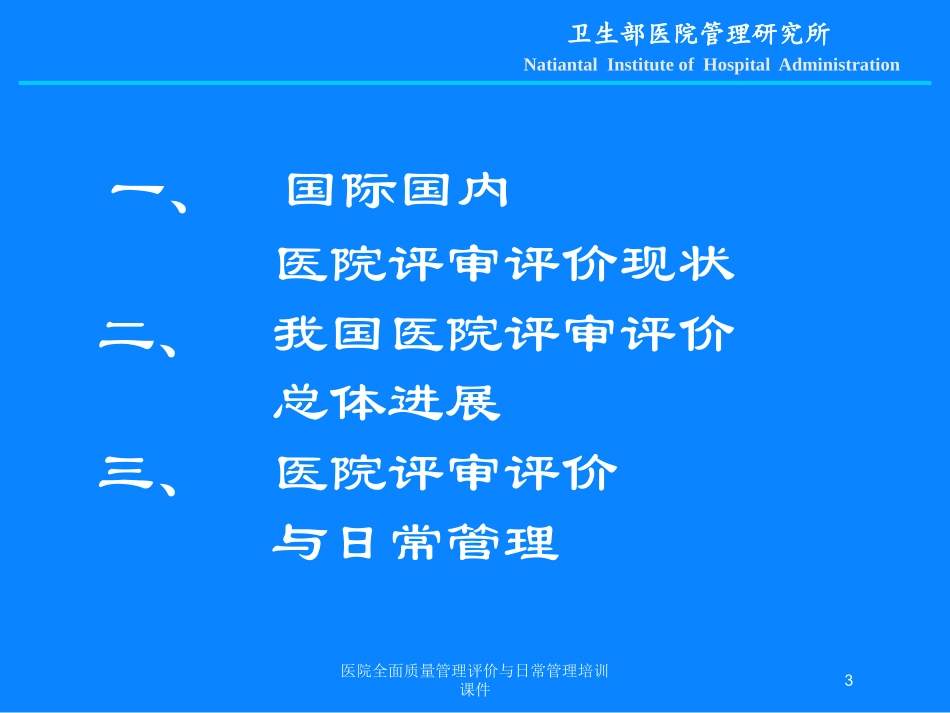 卫生部医院管理研究所
Natiantal Institute of Hospital Administration

一、 国际国内
医院评审评价现状

二、 我国医院评审评价
总体进展

三、 医院评审评价
与日常管理

医院全面质量管理评价与日常管理培训课件

3